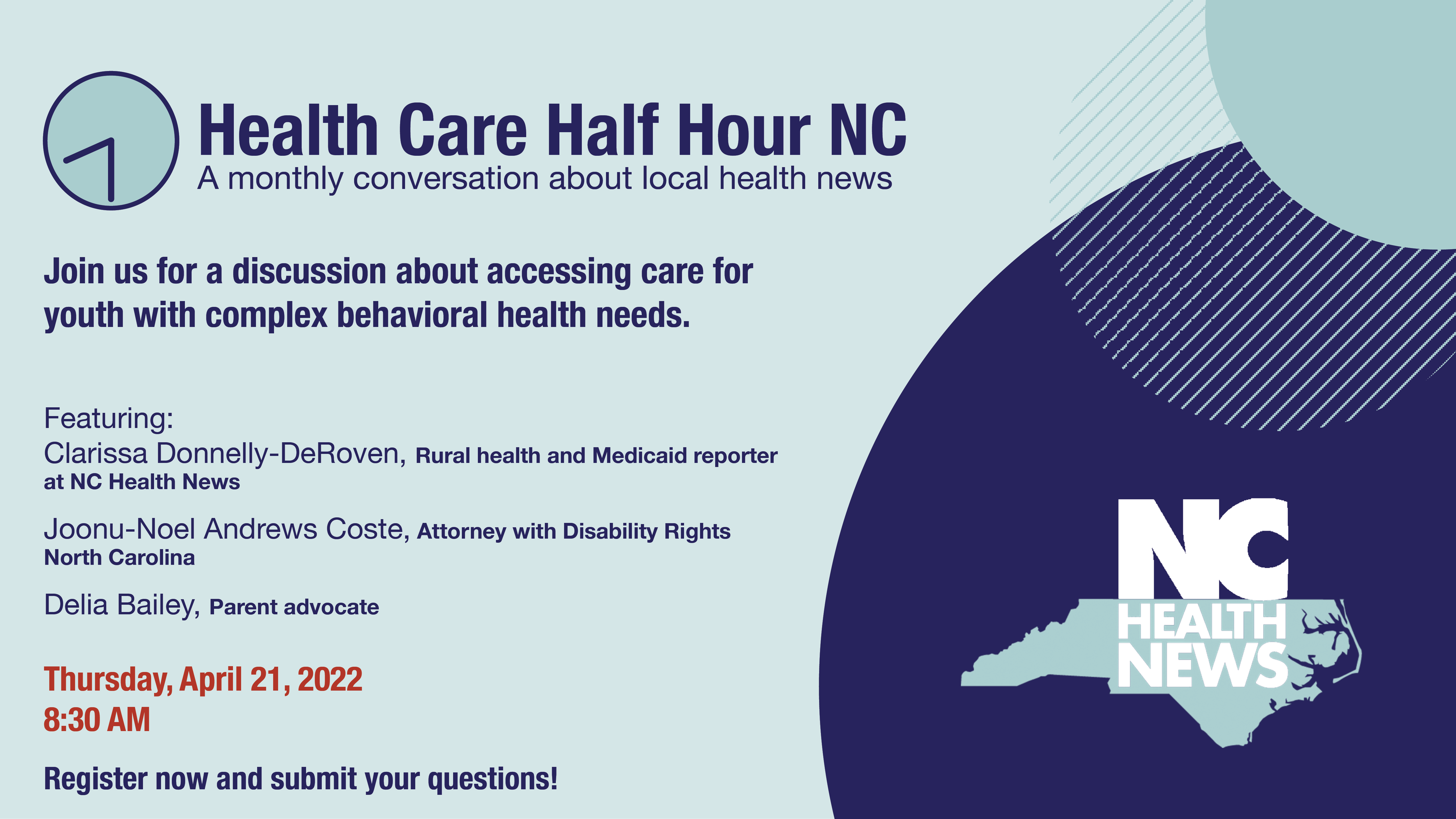 Health Care Half Hour NC
A monthly conversation about local health news

Join us for a discussion about accessing care for youth with complex behavioral health needs.

Featuring:
Clarissa Donnelly-DeRoven, Rural health and Medicaid reporter at NC Health News

Joonu-Noel Andrews Coste, Attorney with Disability Rights North Carolina

Delia Bailey, Parent advocate

Thursday, April 21, 2022
8:30 AM

Register now and submit your questions!

NC HEALTH NEWS